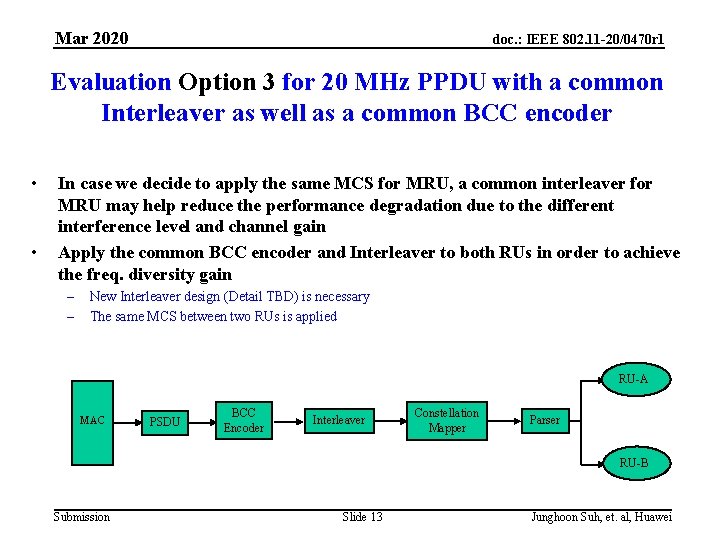 Mar 2020

doc.: IEEE 802.11-20/0470r1

Evaluation Option 3 for 20 MHz PPDU with a common Interleaver as well as a common BCC encoder

• In case we decide to apply the same MCS for MRU, a common interleaver for MRU may help reduce the performance degradation due to the different interference level and channel gain

• Apply the common BCC encoder and Interleaver to both RUs in order to achieve the freq. diversity gain
– New Interleaver design (Detail TBD) is necessary
– The same MCS between two RUs is applied

MAC

PSDU

BCC Encoder

Interleaver

Constellation Mapper

Parser

RU-A

RU-B

Submission

Slide 13

Junghoon Suh, et. al, Huawei